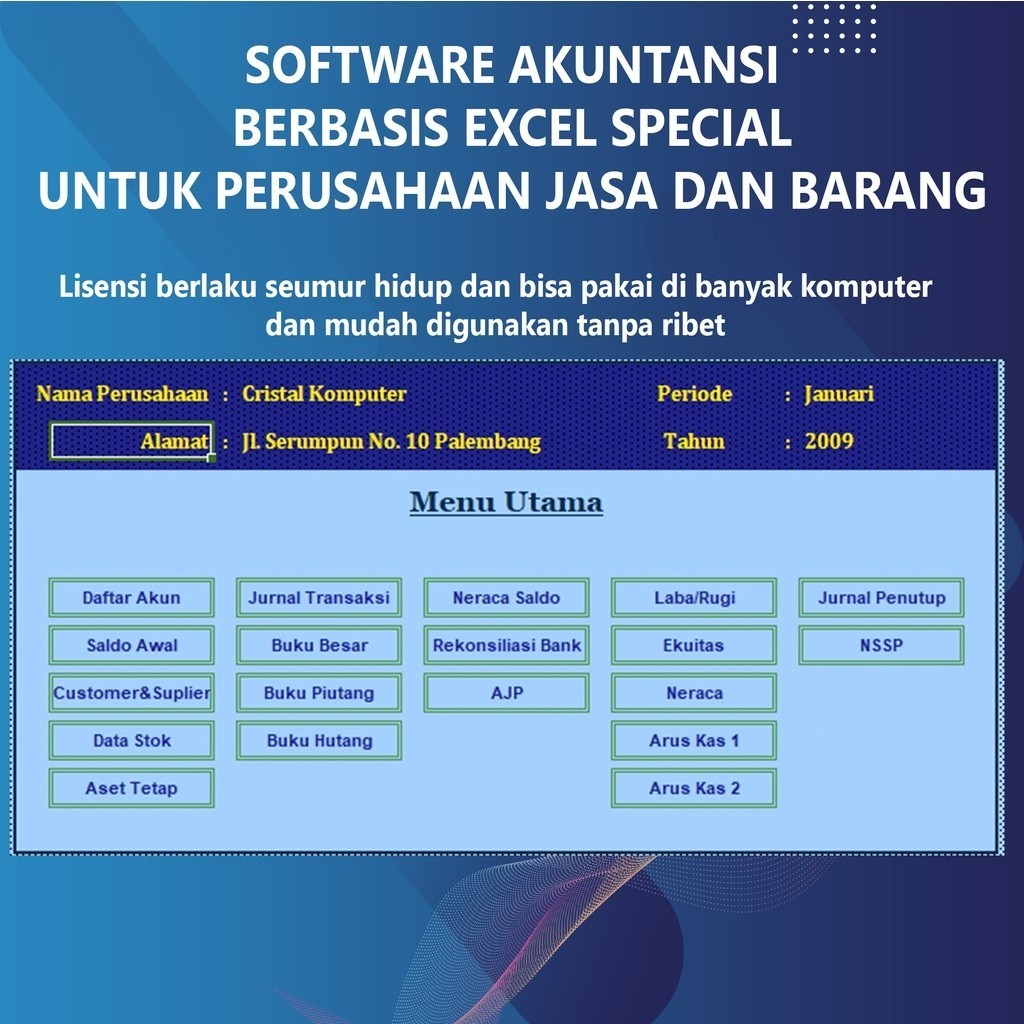 SOFTWARE AKUNTANSI
BERBASIS EXCEL SPECIAL
UNTUK PERUSAHAAN JASA DAN BARANG

Lisensi berlaku seumur hidup dan bisa pakai di banyak komputer dan mudah digunakan tanpa ribet

Nama Perusahaan : Cristal Komputer
Alamat : Jl. Serumpun No. 10 Palembang
Periode : Januari
Tahun : 2009

Menu Utama

Daftar Akun
Saldo Awal
Customer&Suplier
Data Stok
Aset Tetap
Jurnal Transaksi
Buku Besar
Buku Piutang
Buku Hutang
Neraca Saldo
Rekonsiliasi Bank
AJP
Laba/Rugi
Ekuitas
Neraca
Arus Kas 1
Arus Kas 2
Jurnal Penutup
NSSP